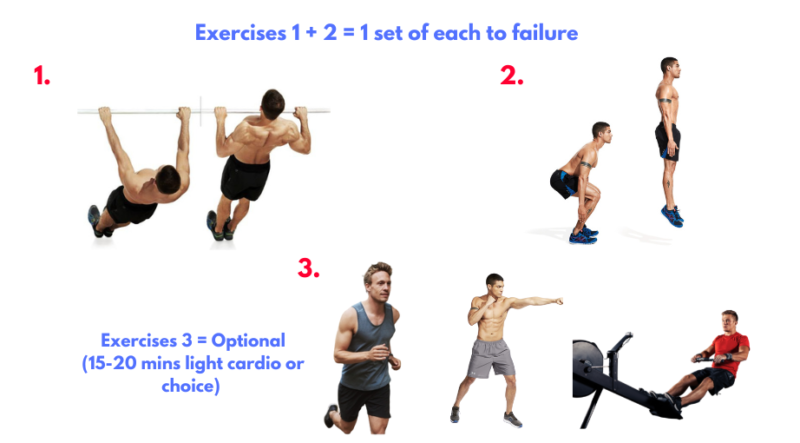 Exercises 1 + 2 = 1 set of each to failure

1.

2.

3.

Exercises 3 = Optional (15-20 mins light cardio or choice)